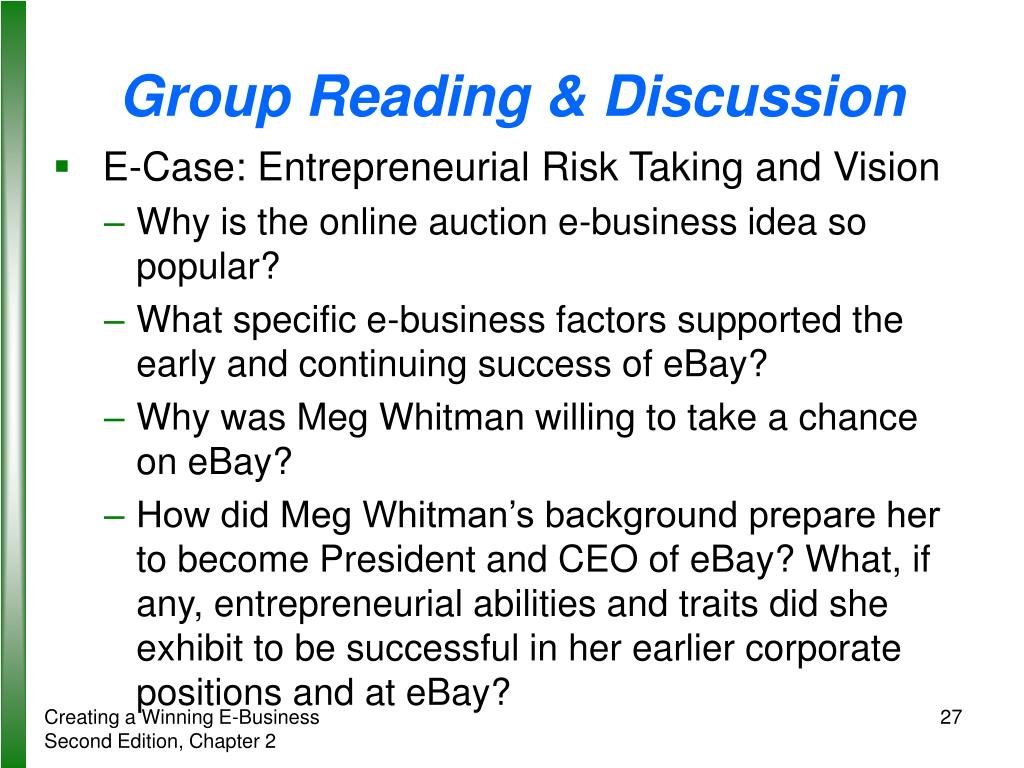 Group Reading & Discussion

▪ E-Case: Entrepreneurial Risk Taking and Vision

– Why is the online auction e-business idea so popular?

– What specific e-business factors supported the early and continuing success of eBay?

– Why was Meg Whitman willing to take a chance on eBay?

– How did Meg Whitman’s background prepare her to become President and CEO of eBay? What, if any, entrepreneurial abilities and traits did she exhibit to be successful in her earlier corporate positions and at eBay?

Creating a Winning E-Business
Second Edition, Chapter 2

27